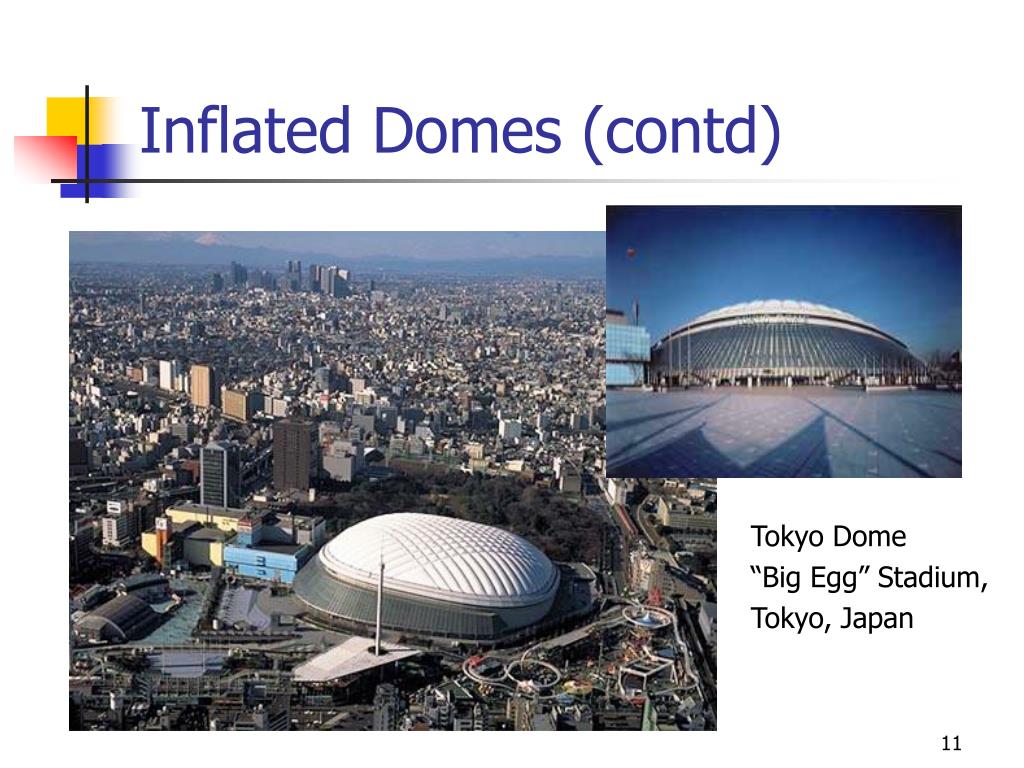 Inflated Domes (contd)

Tokyo Dome
“Big Egg” Stadium,
Tokyo, Japan

11